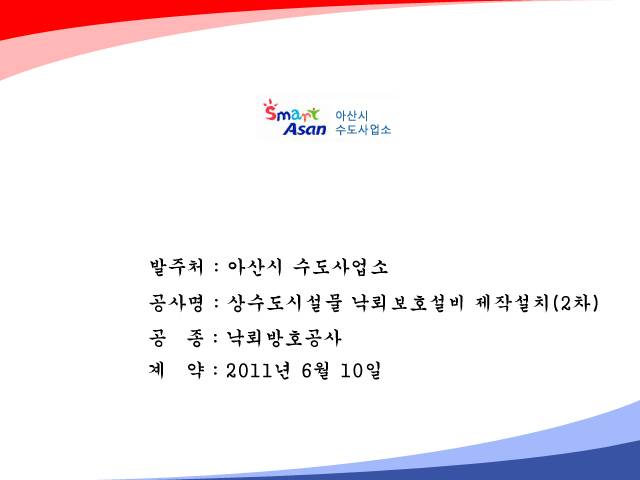 Smart Asan 아산시 수도사업소

발주처 : 아산시 수도사업소

공사명 : 상수도시설물 낙뢰보호설비 제작설치(2차)

공 종 : 낙뢰방호공사

계 약 : 2011년 6월 10일